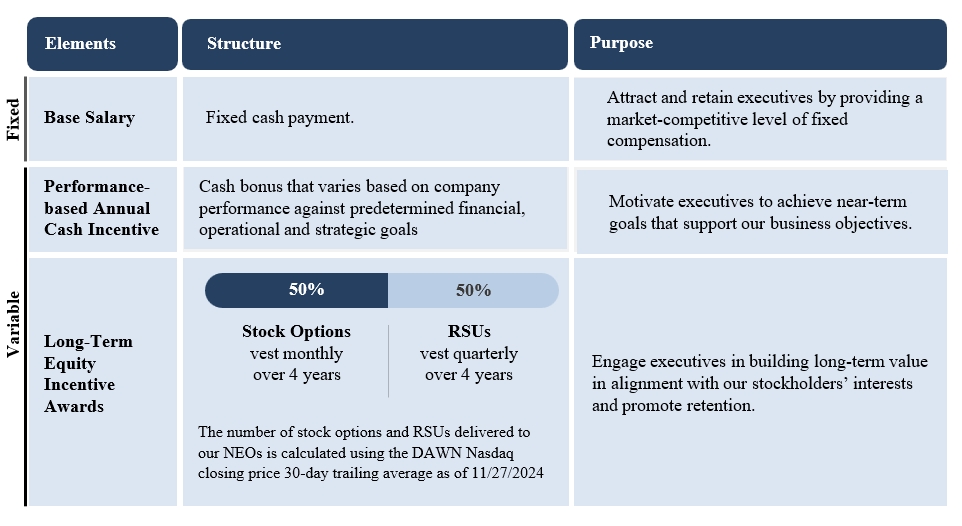 | | Elements | Structure | Purpose |
|---|---|---|---|
| Fixed | Base Salary | Fixed cash payment. | Attract and retain executives by providing a market-competitive level of fixed compensation. |
| Variable | Performance-based Annual Cash Incentive | Cash bonus that varies based on company performance against predetermined financial, operational and strategic goals | Motivate executives to achieve near-term goals that support our business objectives. |
| Variable | Long-Term Equity Incentive Awards | 50% 50% Stock Options vest monthly over 4 years RSUs vest quarterly over 4 years The number of stock options and RSUs delivered to our NEOs is calculated using the DAWN Nasdaq closing price 30-day trailing average as of 11/27/2024 | Engage executives in building long-term value in alignment with our stockholders' interests and promote retention. |